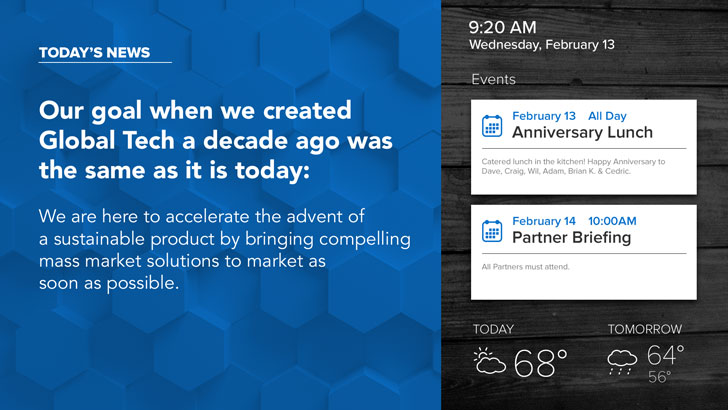 TODAY'S NEWS

Our goal when we created Global Tech a decade ago was the same as it is today:

We are here to accelerate the advent of a sustainable product by bringing compelling mass market solutions to market as soon as possible.

9:20 AM
Wednesday, February 13

Events

February 13 All Day
Anniversary Lunch

Catered lunch in the kitchen! Happy Anniversary to Dave, Craig, Wil, Adam, Brian K. & Cedric.

February 14 10:00AM
Partner Briefing

All Partners must attend.

TODAY
68°

TOMORROW
64°
56°